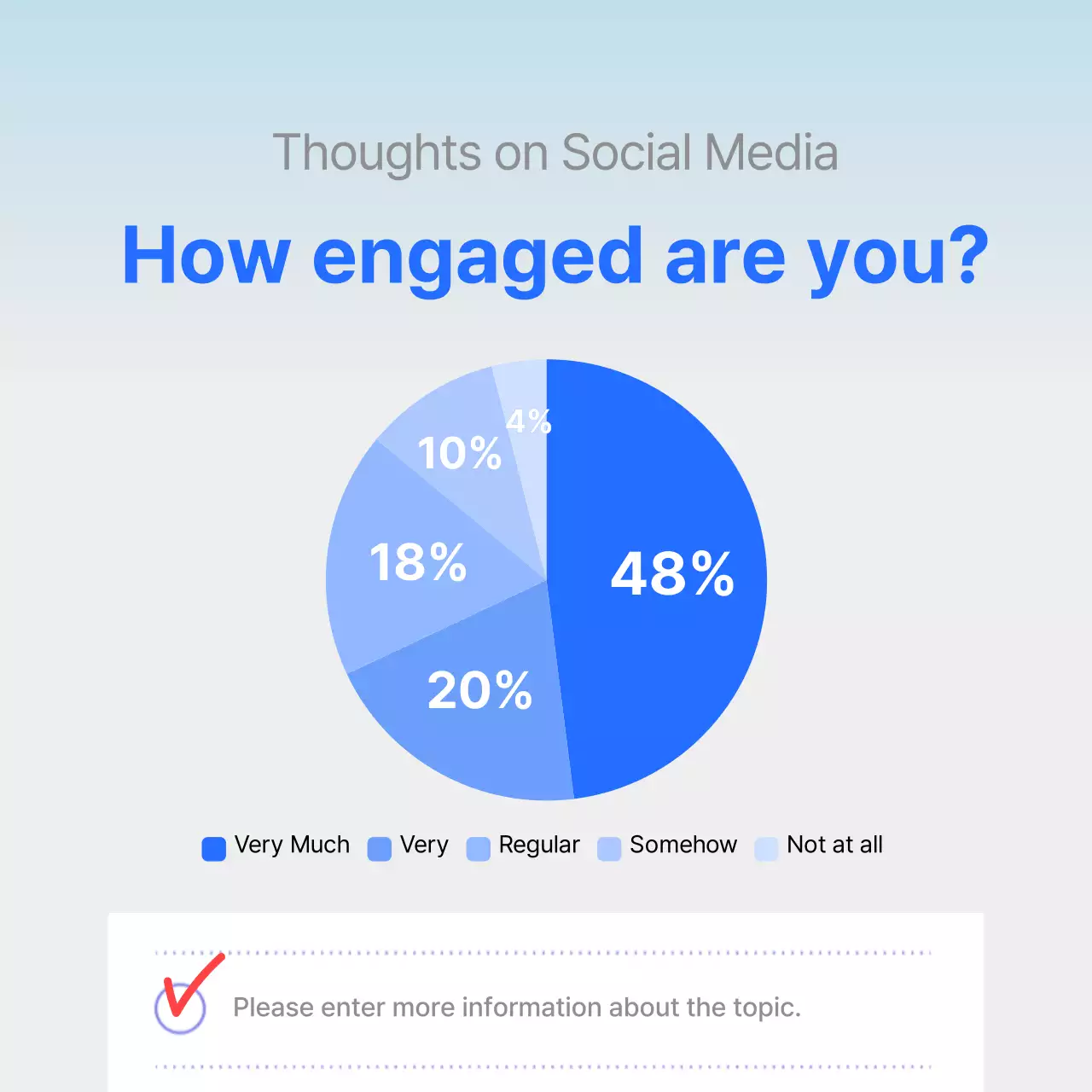 Thoughts on Social Media

How engaged are you?

4%
10%
18%
48%
20%

Very Much Very Regular Somehow Not at all

Please enter more information about the topic.